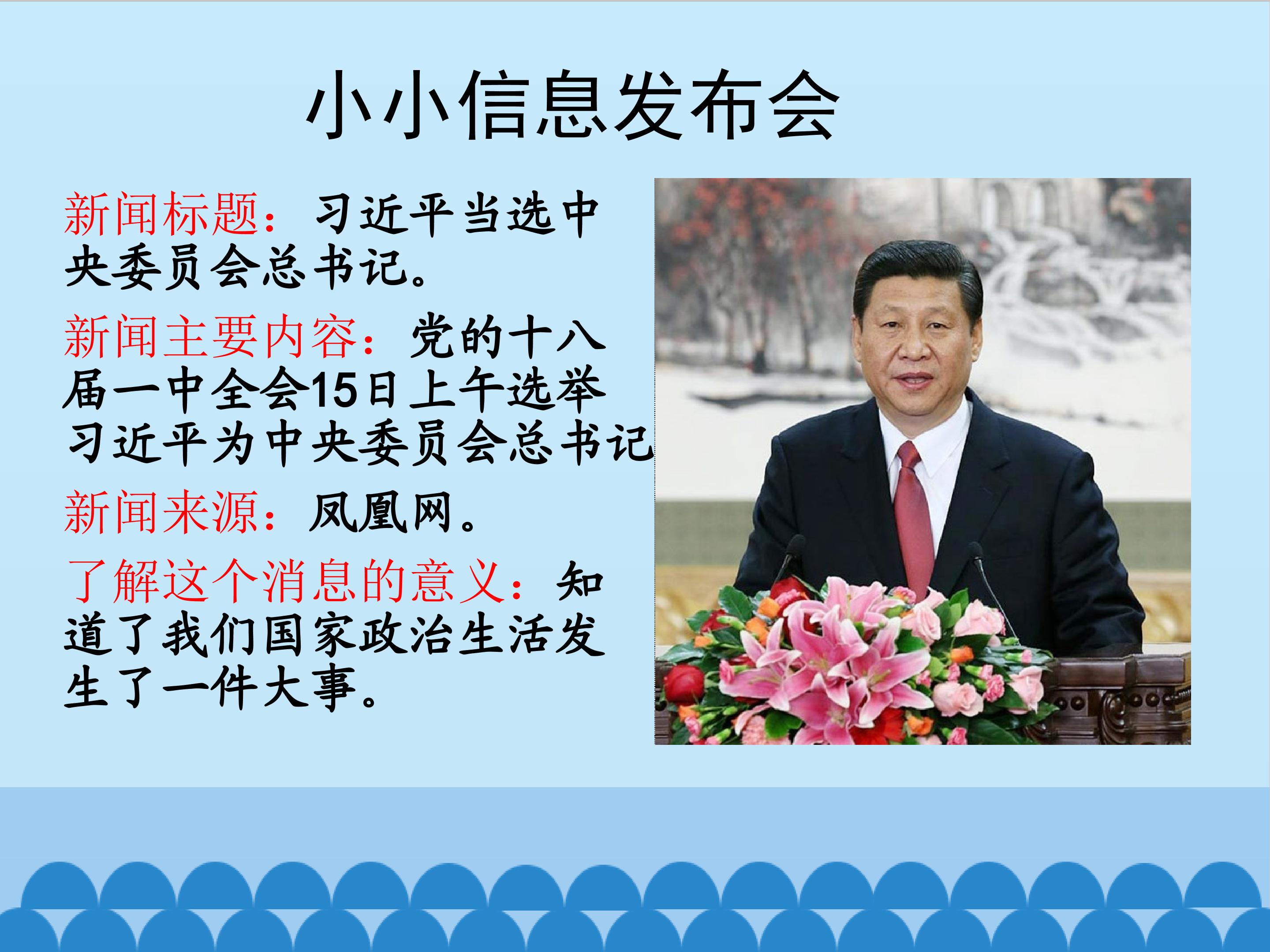 小小信息发布会

新闻标题：习近平当选中央委员会总书记。

新闻主要内容：党的十八届一中全会15日上午选举习近平为中央委员会总书记

新闻来源：凤凰网。

了解这个消息的意义：知道了我们国家政治生活发生了一件大事。